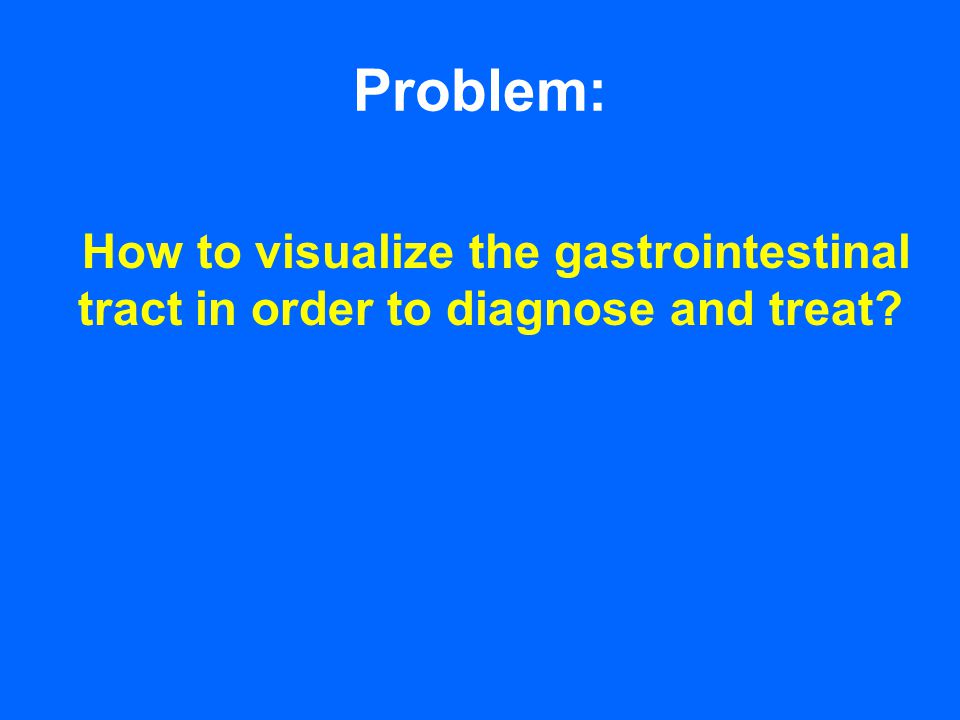 Problem:

How to visualize the gastrointestinal tract in order to diagnose and treat?